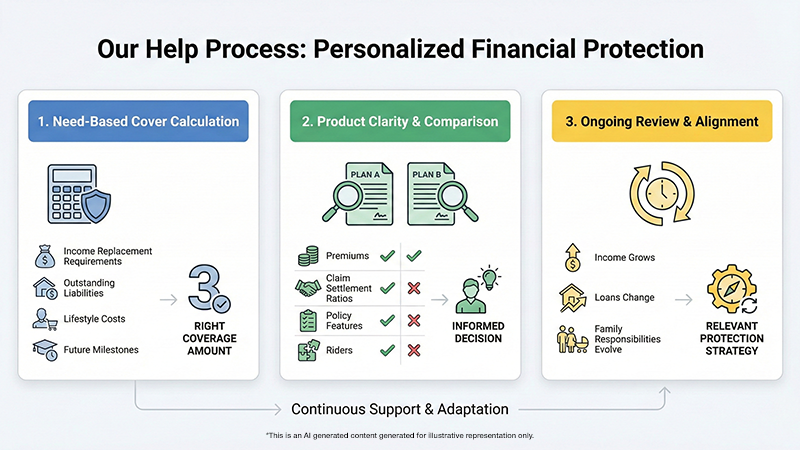 Our Help Process: Personalized Financial Protection

1. Need-Based Cover Calculation

Income Replacement Requirements

Outstanding Liabilities

Lifestyle Costs

Future Milestones

3

RIGHT COVERAGE AMOUNT

2. Product Clarity & Comparison

PLAN A

PLAN B

Premiums

Claim Settlement Ratios

Policy Features

Riders

INFORMED DECISION

3. Ongoing Review & Alignment

Income Grows

Loans Change

Family Responsibilities Evolve

RELEVANT PROTECTION STRATEGY

Continuous Support & Adaptation

*This is an AI generated content generated for illustrative representation only.